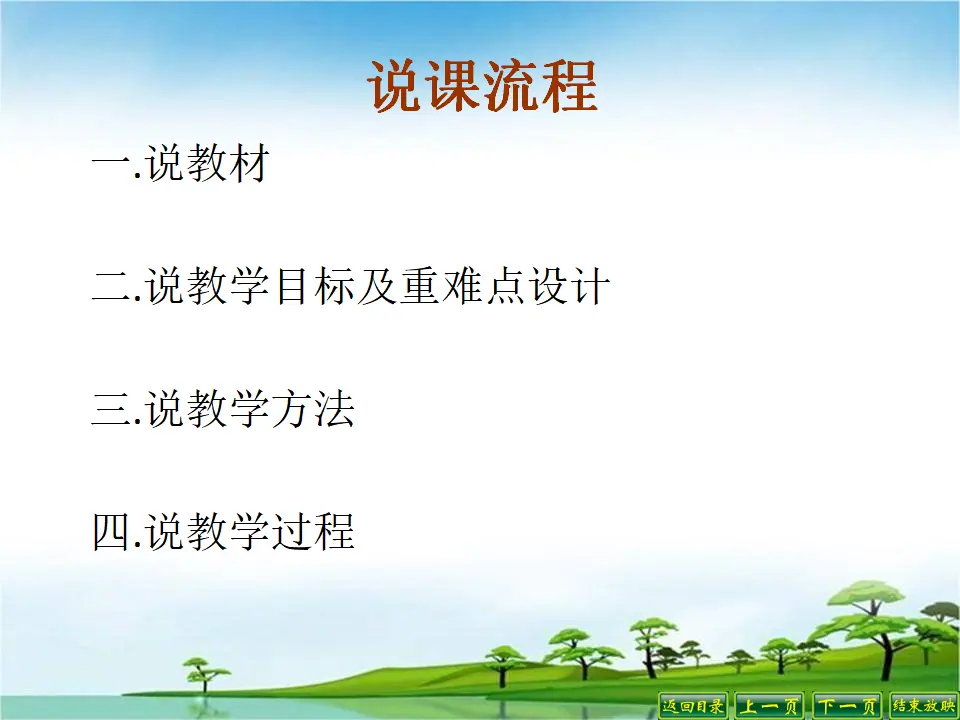 说课流程

一.说教材

二.说教学目标及重难点设计

三.说教学方法

四.说教学过程

返回目录 上一页 下一页 结束放映